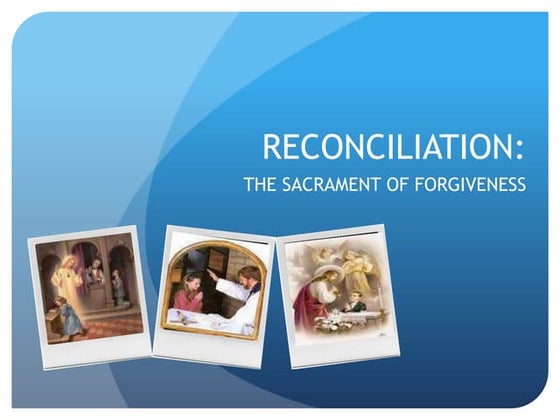 RECONCILIATION:

THE SACRAMENT OF FORGIVENESS